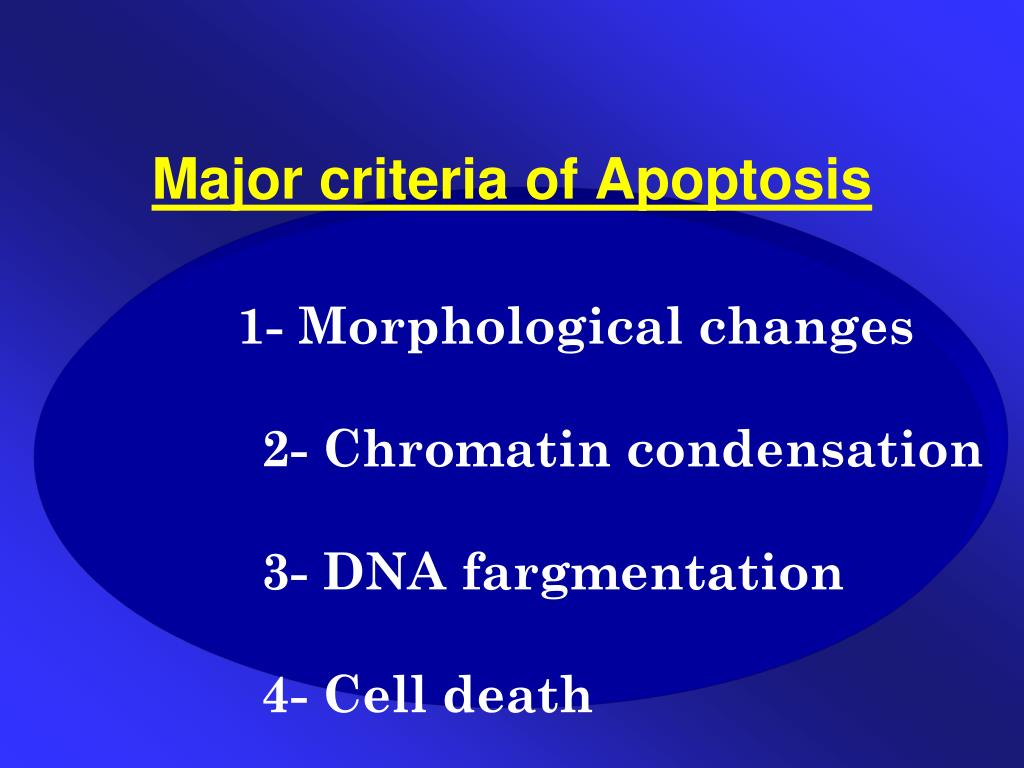 Major criteria of Apoptosis

1- Morphological changes

2- Chromatin condensation

3- DNA fargmentation

4- Cell death